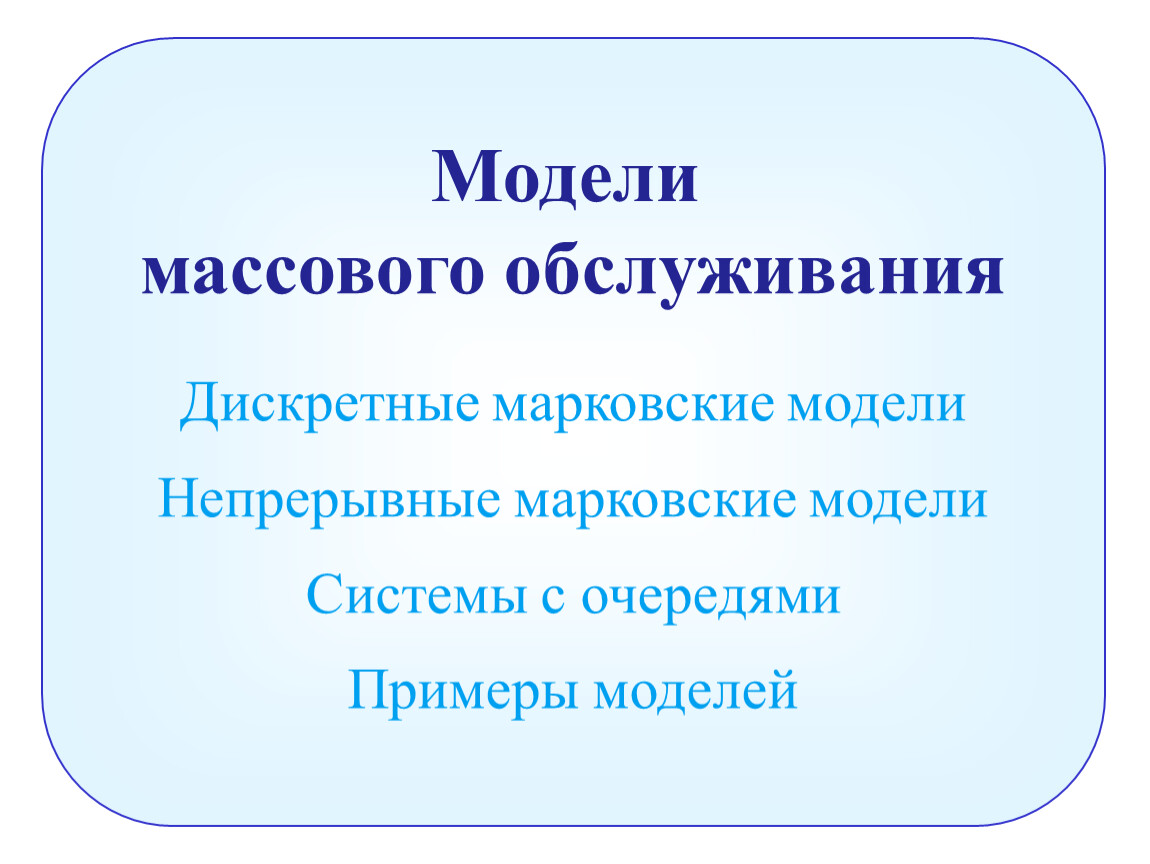 Модели
массового обслуживания

Дискретные марковские модели

Непрерывные марковские модели

Системы с очередями

Примеры моделей